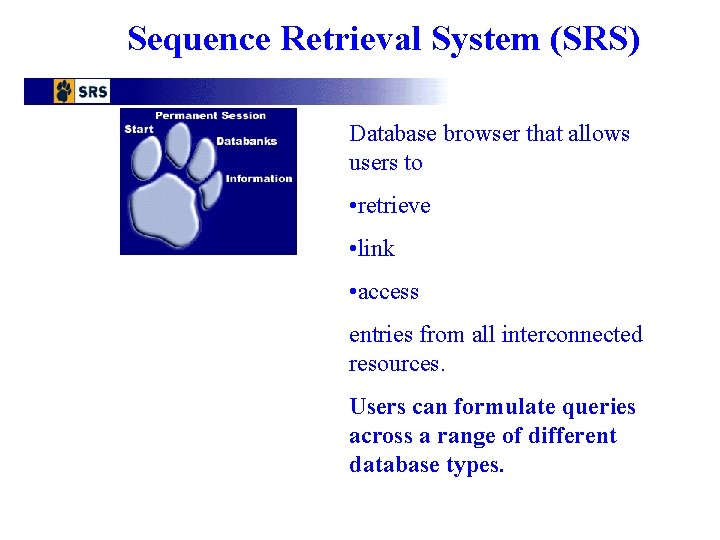 Sequence Retrieval System (SRS)

SRS

Permanent Session
Start
Databanks
Information

Database browser that allows users to

•retrieve

•link

•access

entries from all interconnected resources.

Users can formulate queries across a range of different database types.